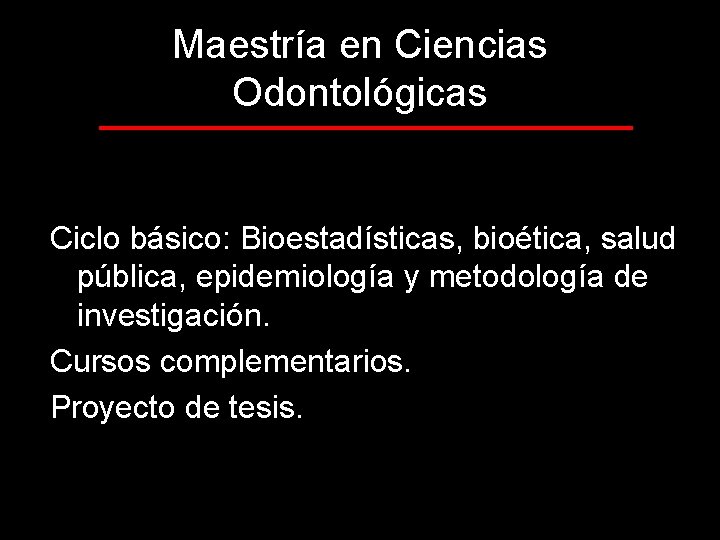 Maestría en Ciencias Odontológicas

Ciclo básico: Bioestadísticas, bioética, salud pública, epidemiología y metodología de investigación.

Cursos complementarios.

Proyecto de tesis.